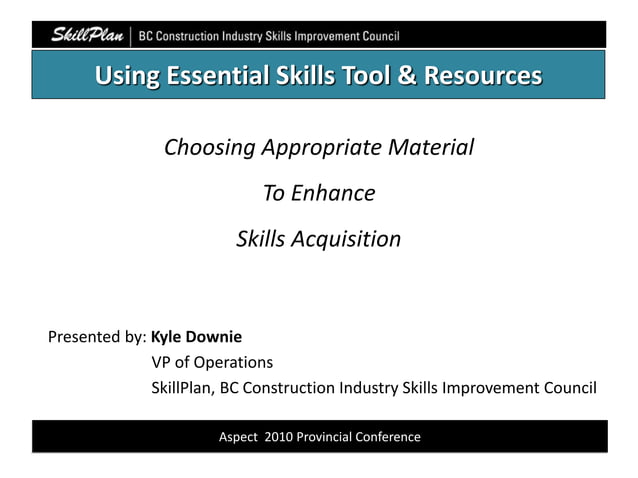 SkillPlan | BC Construction Industry Skills Improvement Council

Using Essential Skills Tool & Resources

Choosing Appropriate Material

To Enhance

Skills Acquisition

Presented by: Kyle Downie
VP of Operations
SkillPlan, BC Construction Industry Skills Improvement Council

Aspect 2010 Provincial Conference